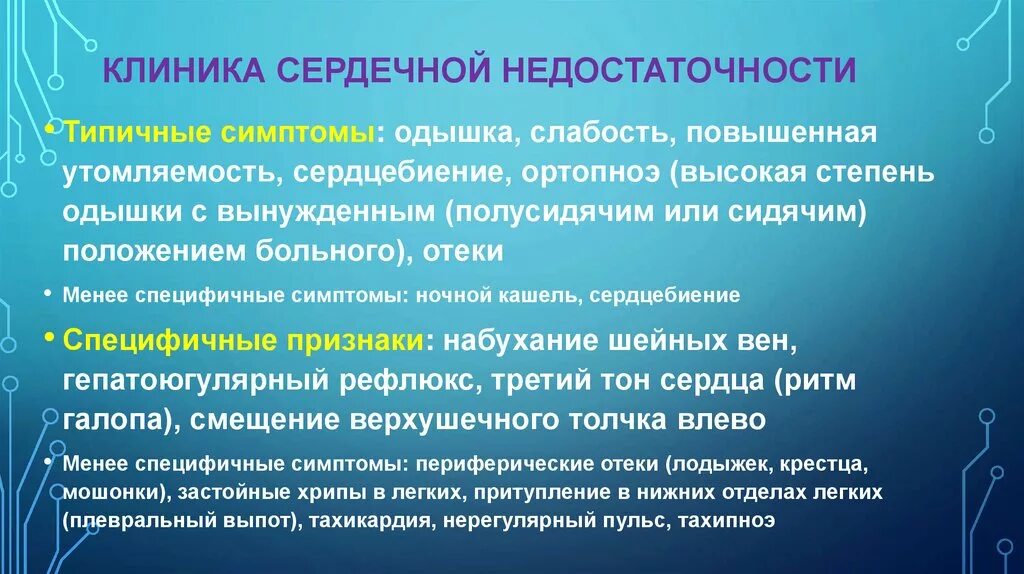 КЛИНИКА СЕРДЕЧНОЙ НЕДОСТАТОЧНОСТИ

• Типичные симптомы: одышка, слабость, повышенная утомляемость, сердцебиение, ортопноэ (высокая степень одышки с вынужденным (полусидячим или сидячим) положением больного), отеки

• Менее специфичные симптомы: ночной кашель, сердцебиение

• Специфичные признаки: набухание шейных вен, гепатоюгулярный рефлюкс, третий тон сердца (ритм галопа), смещение верхушечного толчка влево

• Менее специфичные симптомы: периферические отеки (лодыжек, крестца, мошонки), застойные хрипы в легких, притупление в нижних отделах легких (плевральный выпот), тахикардия, нерегулярный пульс, тахипноэ